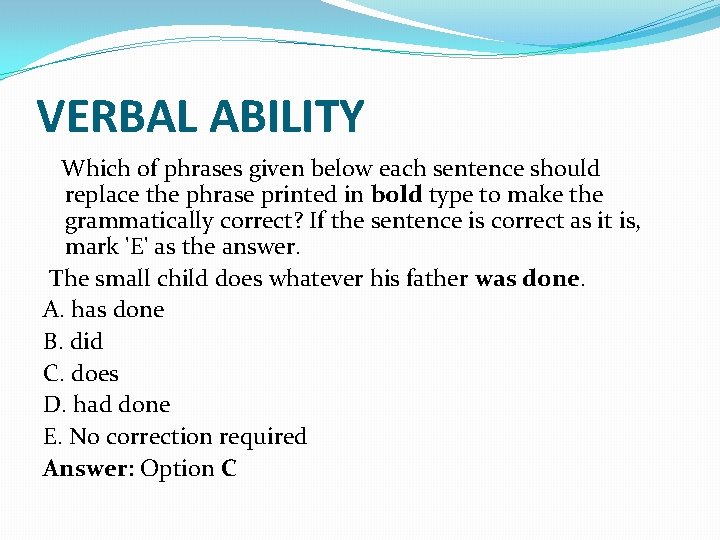 VERBAL ABILITY

Which of phrases given below each sentence should replace the phrase printed in bold type to make the grammatically correct? If the sentence is correct as it is, mark 'E' as the answer.

The small child does whatever his father was done.

A. has done
B. did
C. does
D. had done
E. No correction required

Answer: Option C